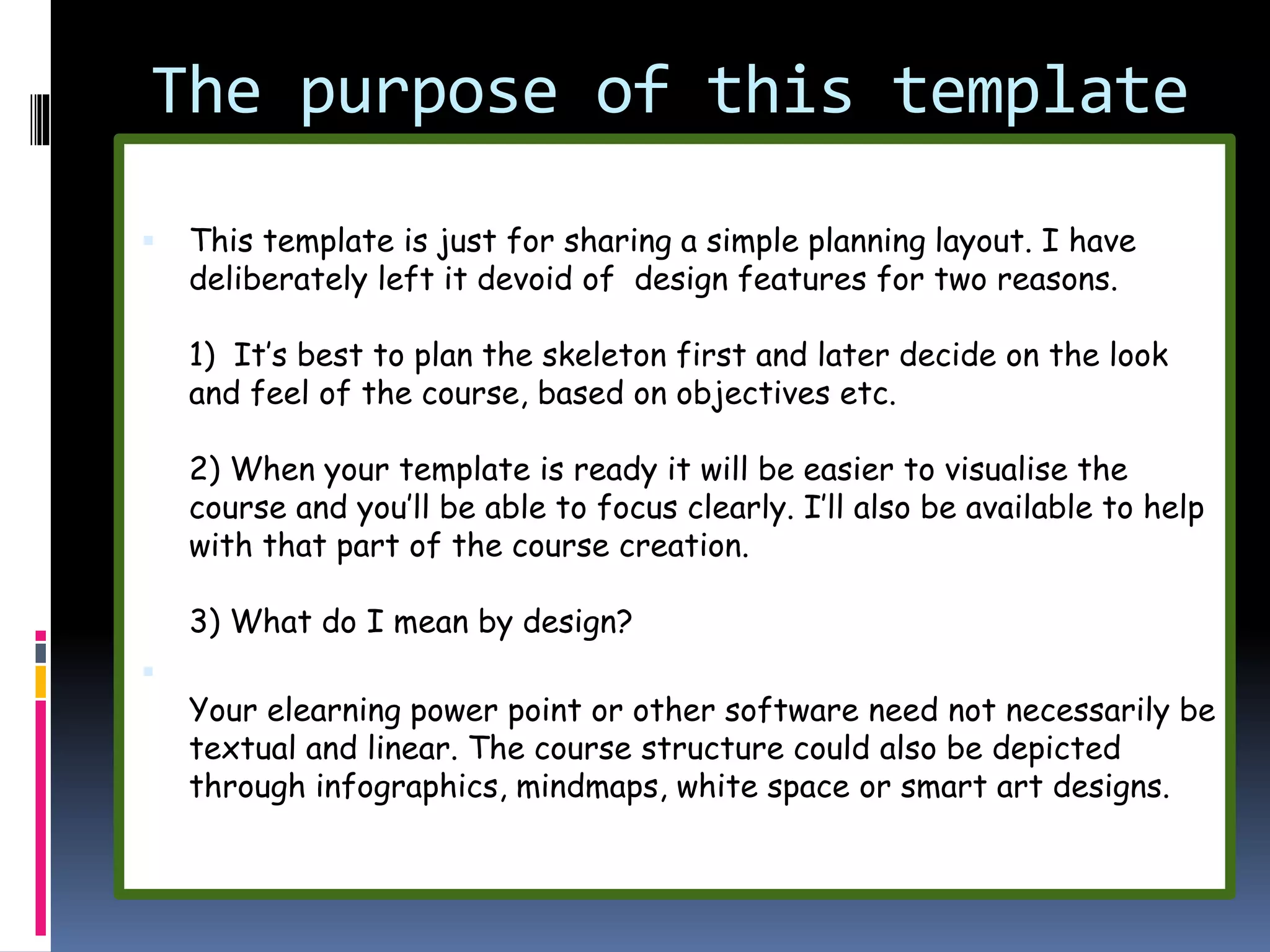 The purpose of this template

This template is just for sharing a simple planning layout. I have deliberately left it devoid of  design features for two reasons.

1)  It's best to plan the skeleton first and later decide on the look and feel of the course, based on objectives etc.

2) When your template is ready it will be easier to visualise the course and you'll be able to focus clearly. I'll also be available to help with that part of the course creation.

3) What do I mean by design?

Your elearning power point or other software need not necessarily be textual and linear. The course structure could also be depicted through infographics, mindmaps, white space or smart art designs.